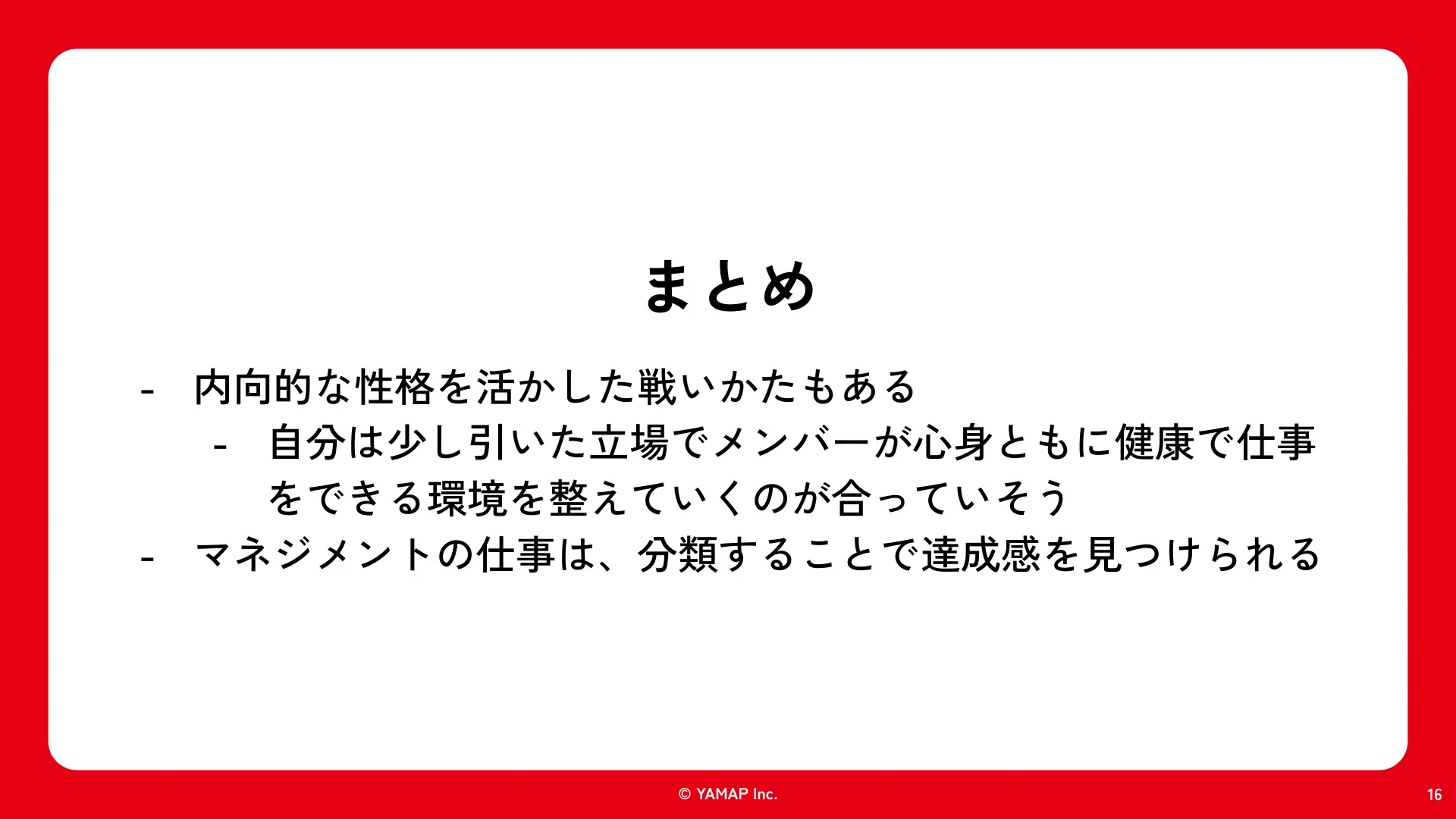 まとめ

- 内向的な性格を活かした戦いかたもある
  - 自分は少し引いた立場でメンバーが心身ともに健康で仕事をできる環境を整えていくのが合っていそう
- マネジメントの仕事は、分類することで達成感を見つけられる

© YAMAP Inc.

16